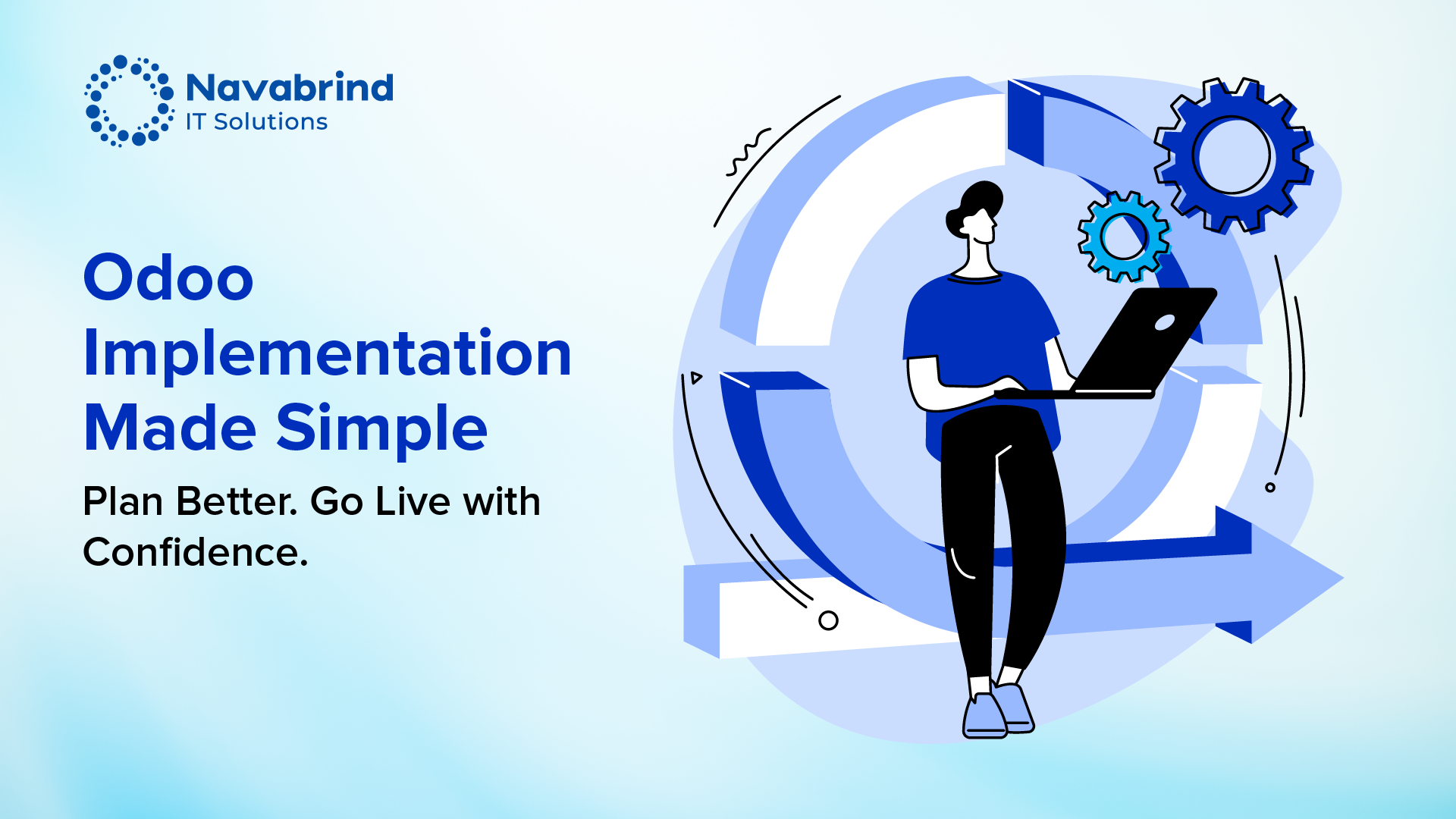 Navabrind
IT Solutions

Odoo Implementation Made Simple

Plan Better. Go Live with Confidence.